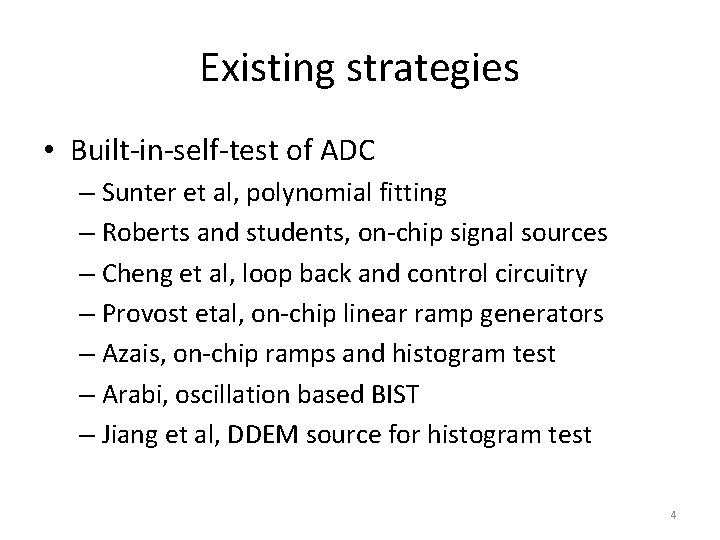 Existing strategies

• Built-in-self-test of ADC
– Sunter et al, polynomial fitting
– Roberts and students, on-chip signal sources
– Cheng et al, loop back and control circuitry
– Provost etal, on-chip linear ramp generators
– Azais, on-chip ramps and histogram test
– Arabi, oscillation based BIST
– Jiang et al, DDEM source for histogram test

4